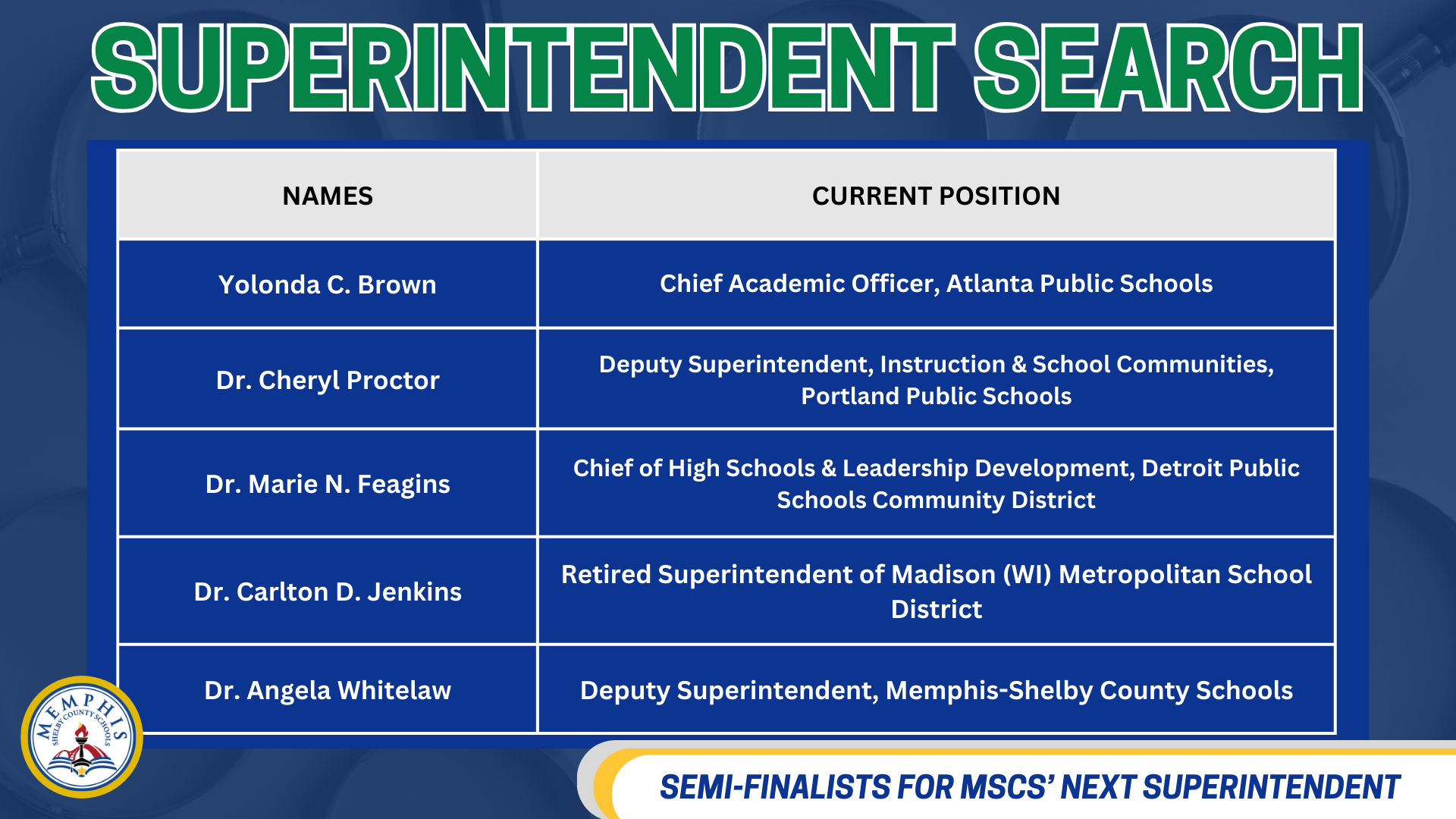 SUPERINTENDENT SEARCH

| NAMES | CURRENT POSITION |
|---|---|
| Yolonda C. Brown | Chief Academic Officer, Atlanta Public Schools |
| Dr. Cheryl Proctor | Deputy Superintendent, Instruction & School Communities, Portland Public Schools |
| Dr. Marie N. Feagins | Chief of High Schools & Leadership Development, Detroit Public Schools Community District |
| Dr. Carlton D. Jenkins | Retired Superintendent of Madison (WI) Metropolitan School District |
| Dr. Angela Whitelaw | Deputy Superintendent, Memphis-Shelby County Schools |

MEMPHIS SHELBY COUNTY SCHOOLS

SEMI-FINALISTS FOR MSCS' NEXT SUPERINTENDENT